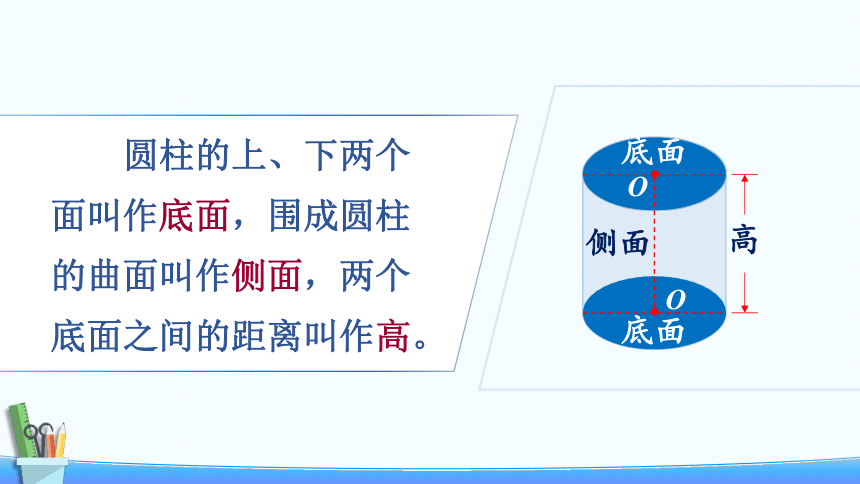 圆柱的上、下两个面叫作底面，围成圆柱的曲面叫作侧面，两个底面之间的距离叫作高。

底面
$O$
侧面
高
$O$
底面